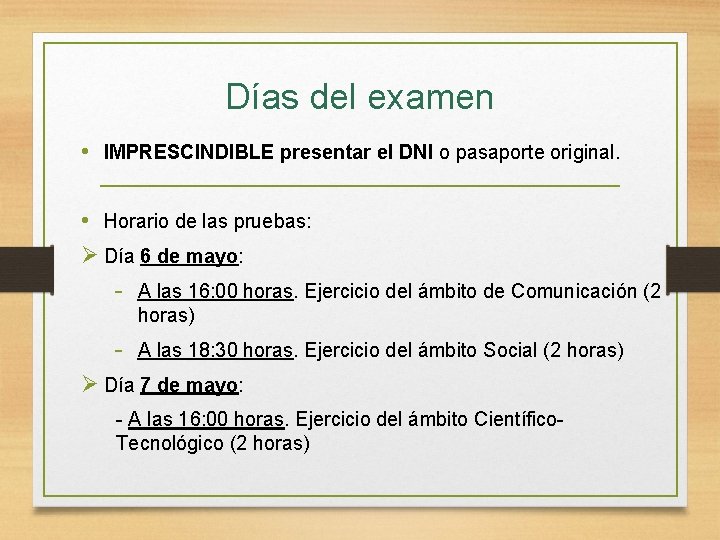 Días del examen

• IMPRESCINDIBLE presentar el DNI o pasaporte original.

• Horario de las pruebas:

➢ Día 6 de mayo:

- A las 16:00 horas. Ejercicio del ámbito de Comunicación (2 horas)

- A las 18:30 horas. Ejercicio del ámbito Social (2 horas)

➢ Día 7 de mayo:

- A las 16:00 horas. Ejercicio del ámbito Científico-Tecnológico (2 horas)